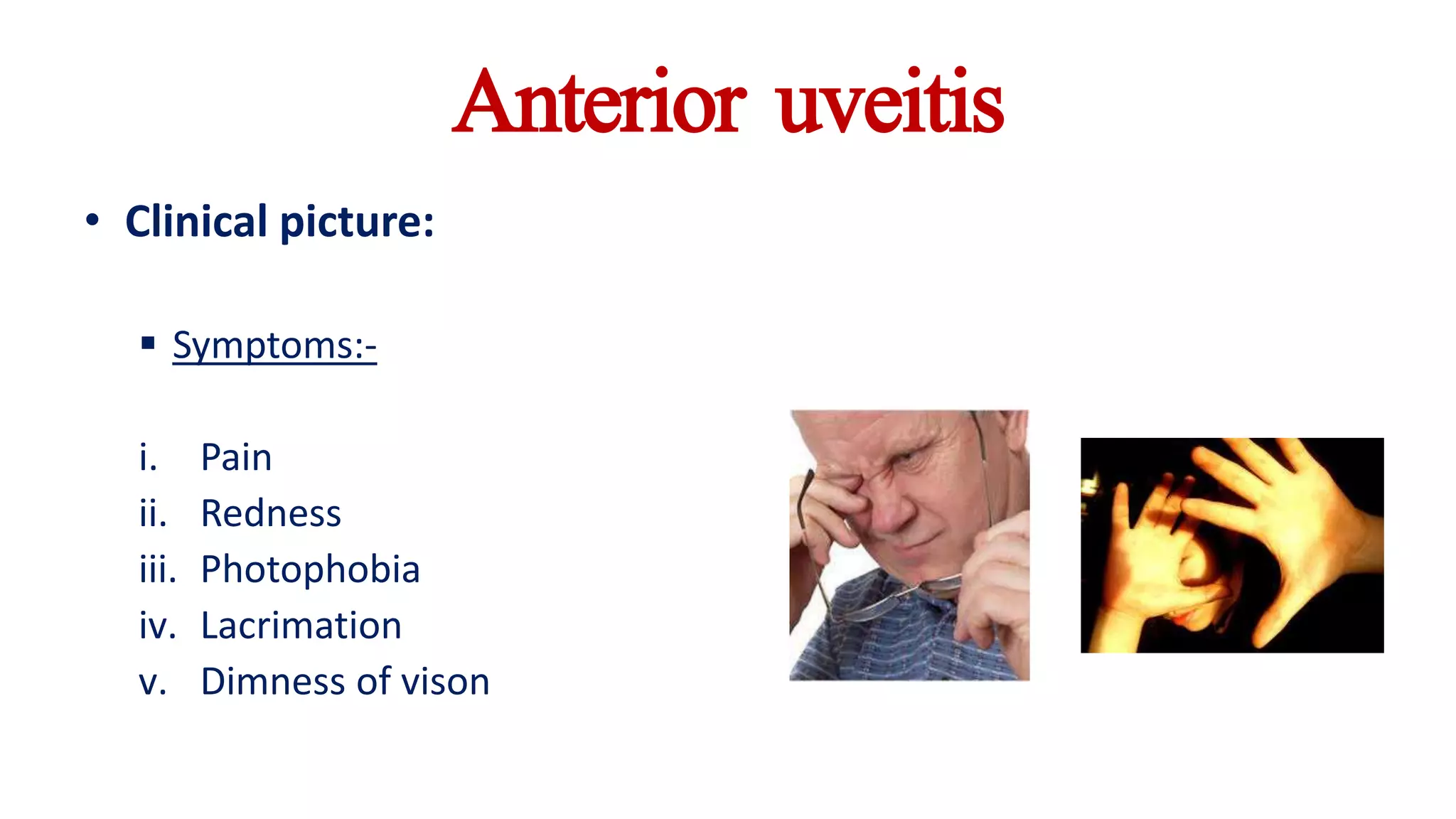 Anterior uveitis

• Clinical picture:

▪ Symptoms:-

i. Pain
ii. Redness
iii. Photophobia
iv. Lacrimation
v. Dimness of vison